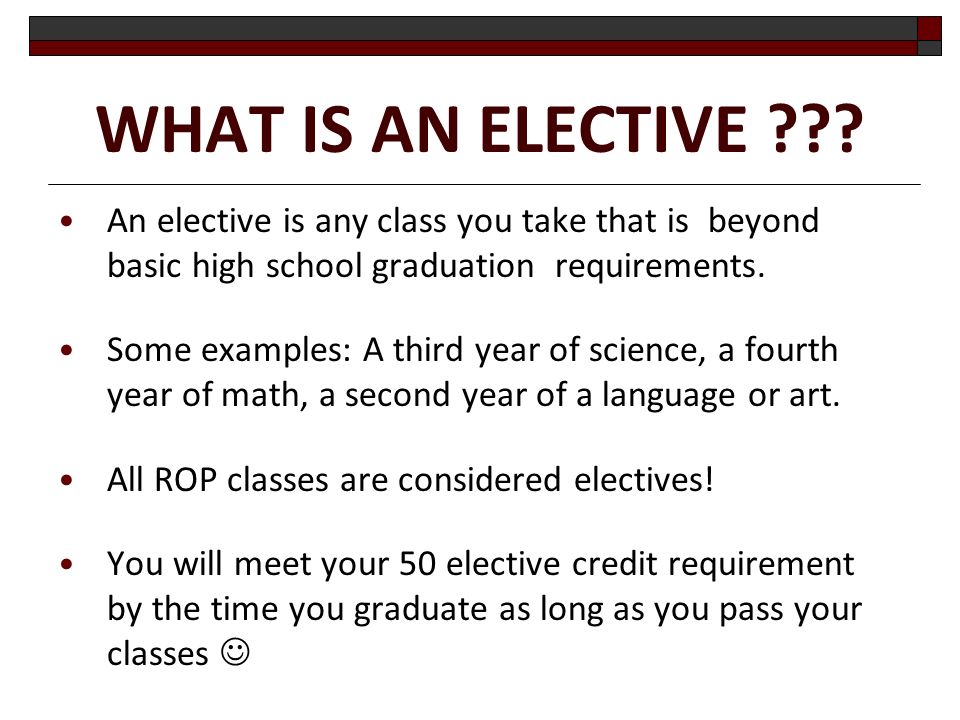 WHAT IS AN ELECTIVE ???

• An elective is any class you take that is beyond basic high school graduation requirements.

• Some examples: A third year of science, a fourth year of math, a second year of a language or art.

• All ROP classes are considered electives!

• You will meet your 50 elective credit requirement by the time you graduate as long as you pass your classes ☺